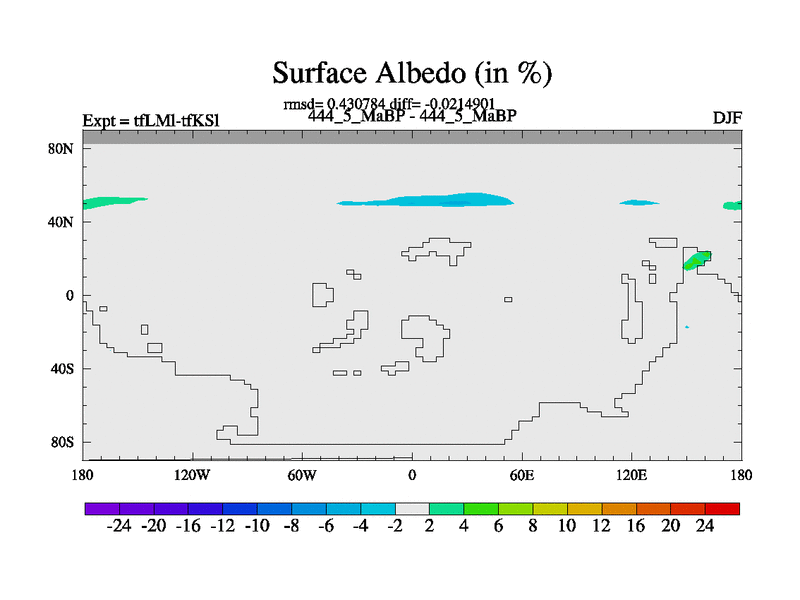 Surface Albedo (in %)

rmsd= 0.430784 diff= -0.0214901

Expt = tfLMl-tfKSl

444_5_MaBP - 444_5_MaBP

DJF

80N
40N
0
40S
80S

180
120W
60W
0
60E
120E
180

-24 -20 -16 -12 -10 -8 -6 -4 -2 2 4 6 8 10 12 16 20 24